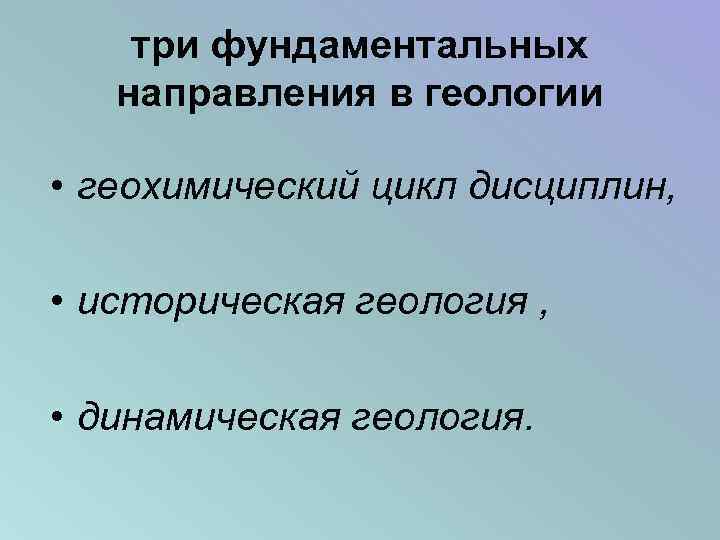 три фундаментальных направления в геологии

• геохимический цикл дисциплин,

• историческая геология ,

• динамическая геология.